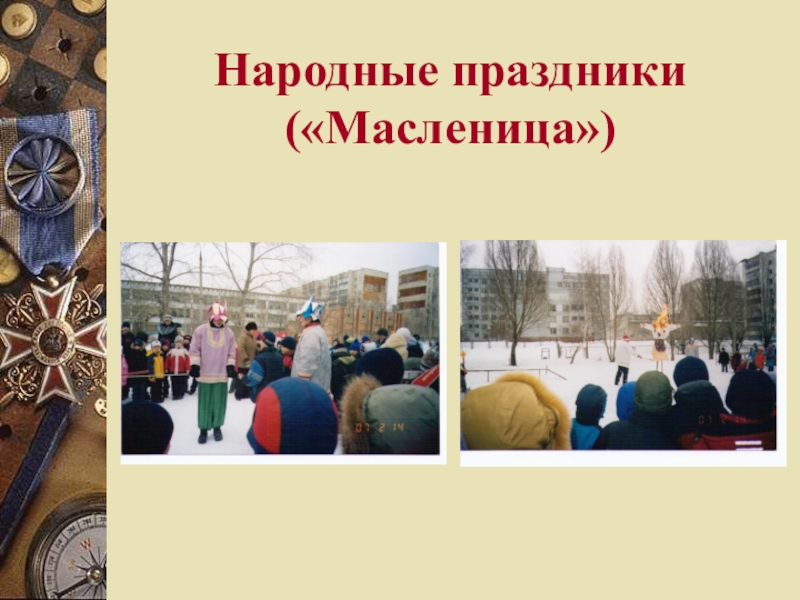 Народные праздники («Масленица»)

07 2 14